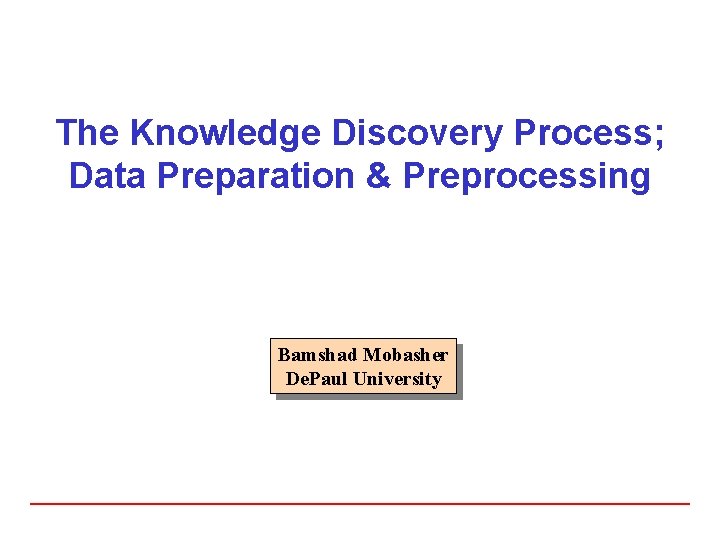 The Knowledge Discovery Process; Data Preparation & Preprocessing

Bamshad Mobasher
DePaul University